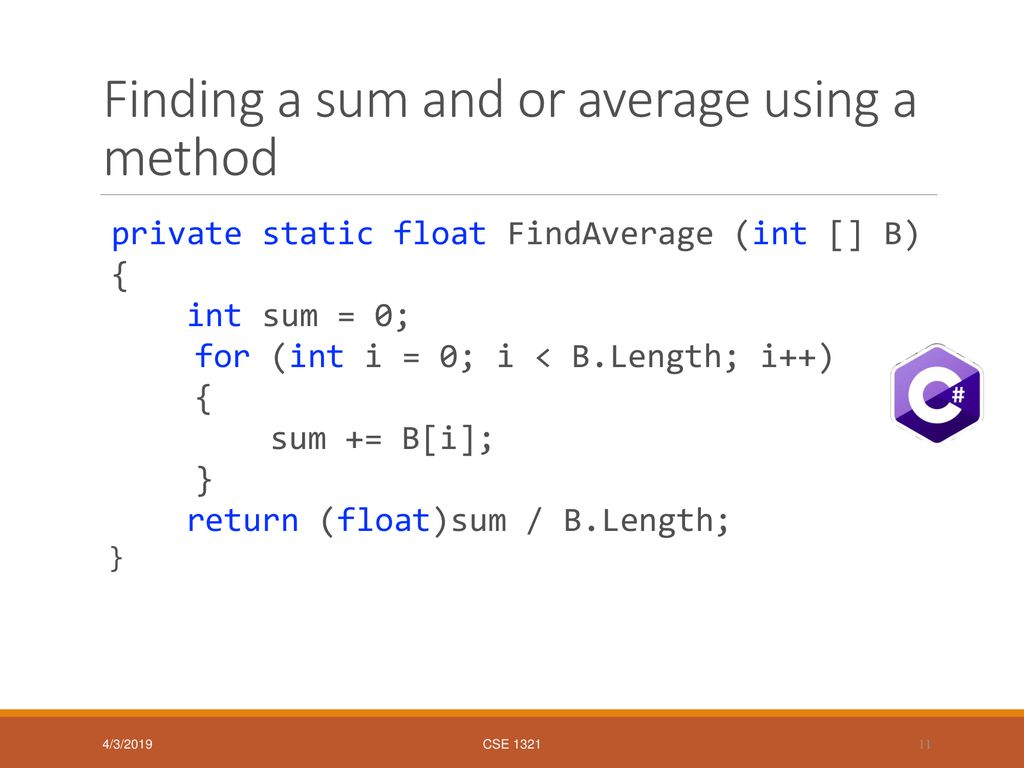 Finding a sum and or average using a method

private static float FindAverage (int [] B)
{
    int sum = 0;
    for (int i = 0; i < B.Length; i++)
    {
        sum += B[i];
    }
    return (float)sum / B.Length;
}

C#

4/3/2019 CSE 1321 11